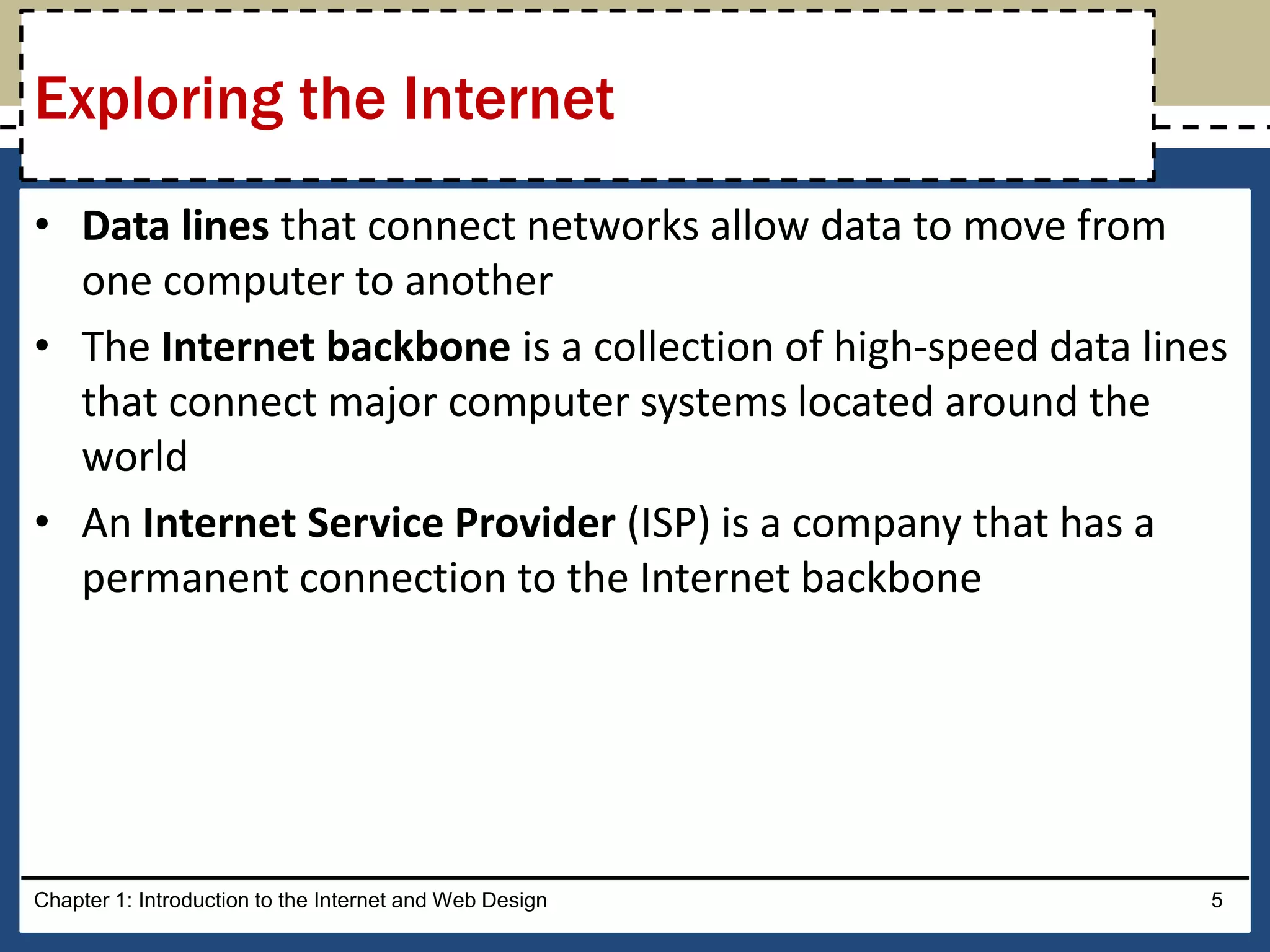 Exploring the Internet

• Data lines that connect networks allow data to move from one computer to another

• The Internet backbone is a collection of high-speed data lines that connect major computer systems located around the world

• An Internet Service Provider (ISP) is a company that has a permanent connection to the Internet backbone

Chapter 1: Introduction to the Internet and Web Design

5